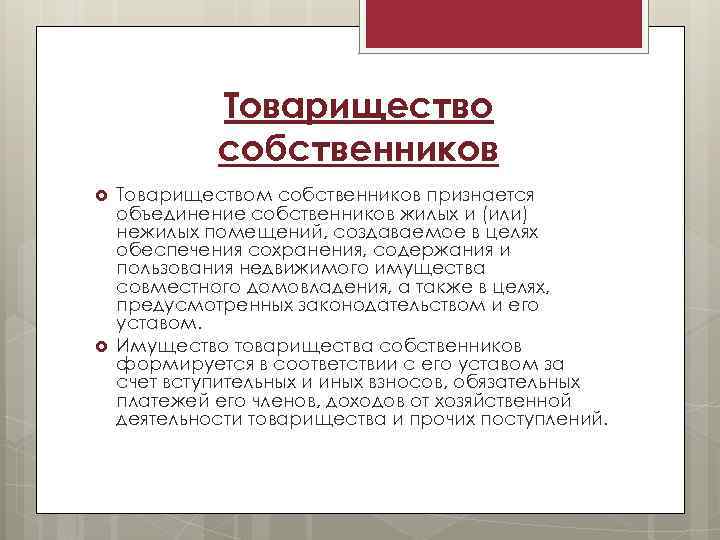 Товарищество собственников

Товариществом собственников признается объединение собственников жилых и (или) нежилых помещений, создаваемое в целях обеспечения сохранения, содержания и пользования недвижимого имущества совместного домовладения, а также в целях, предусмотренных законодательством и его уставом.

Имущество товарищества собственников формируется в соответствии с его уставом за счет вступительных и иных взносов, обязательных платежей его членов, доходов от хозяйственной деятельности товарищества и прочих поступлений.